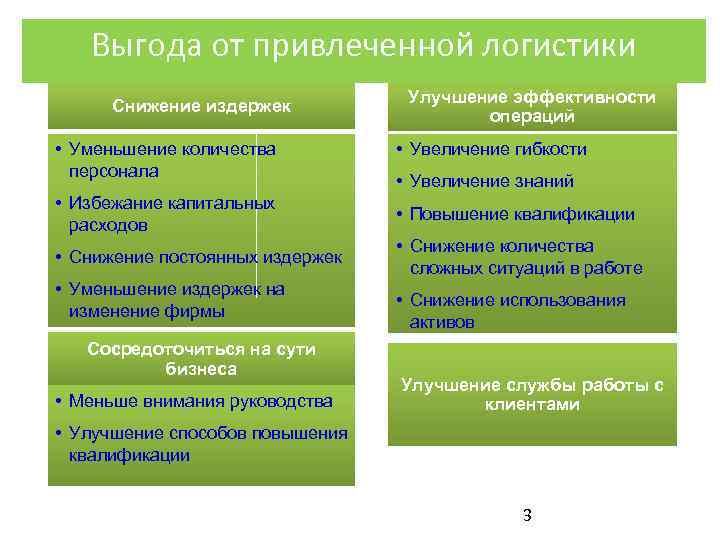 Выгода от привлеченной логистики

Снижение издержек

• Уменьшение количества персонала
• Избежание капитальных расходов
• Снижение постоянных издержек
• Уменьшение издержек на изменение фирмы

Сосредоточиться на сути бизнеса

• Меньше внимания руководства
• Улучшение способов повышения квалификации

Улучшение эффективности операций

• Увеличение гибкости
• Увеличение знаний
• Повышение квалификации
• Снижение количества сложных ситуаций в работе
• Снижение использования активов

Улучшение службы работы с клиентами

3